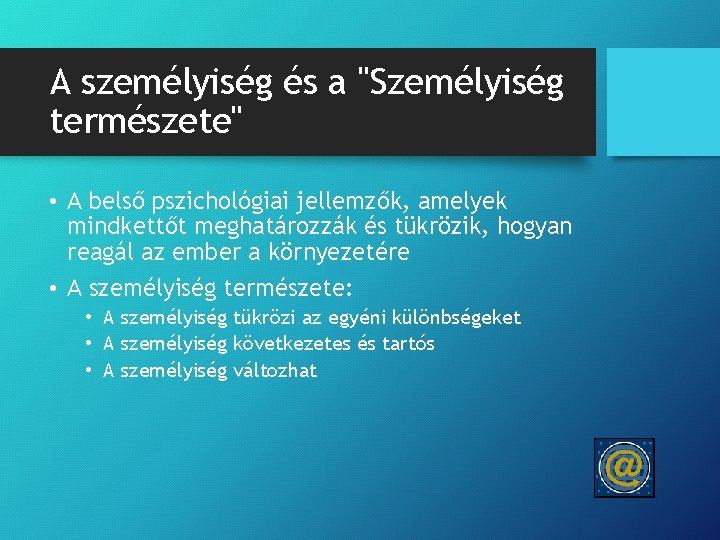 A személyiség és a "Személyiség természete"

• A belső pszichológiai jellemzők, amelyek mindkettőt meghatározzák és tükrözik, hogyan reagál az ember a környezetére
• A személyiség természete:
  • A személyiség tükrözi az egyéni különbségeket
  • A személyiség következetes és tartós
  • A személyiség változhat

@